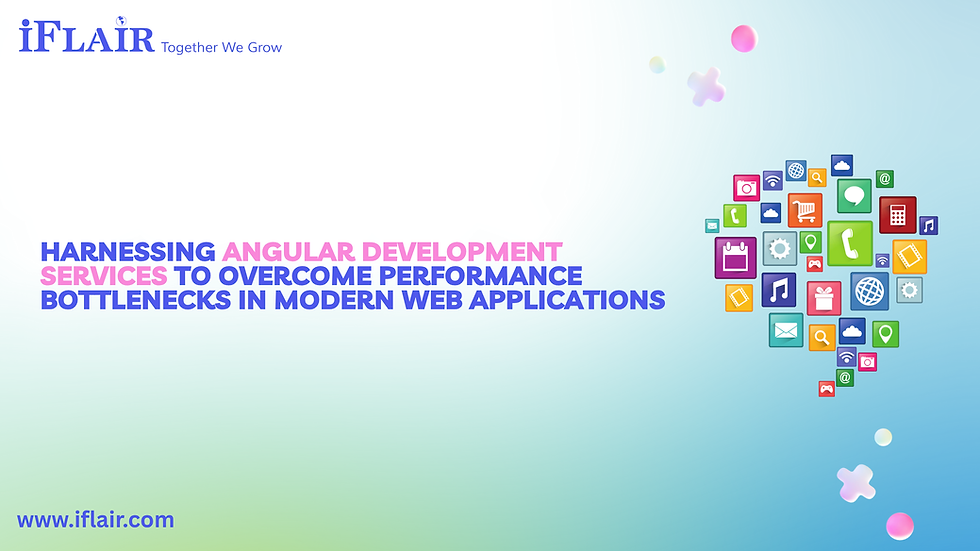 iFLAIR Together We Grow

HARNESSING ANGULAR DEVELOPMENT SERVICES TO OVERCOME PERFORMANCE BOTTLENECKS IN MODERN WEB APPLICATIONS

www.iflair.com